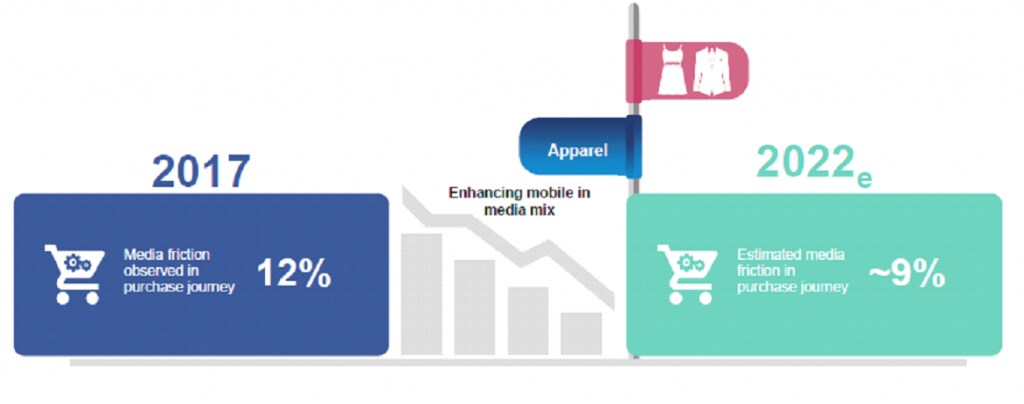 Apparel

2017

Media friction observed in purchase journey 12%

Enhancing mobile in media mix

2022e

Estimated media friction in purchase journey ~9%